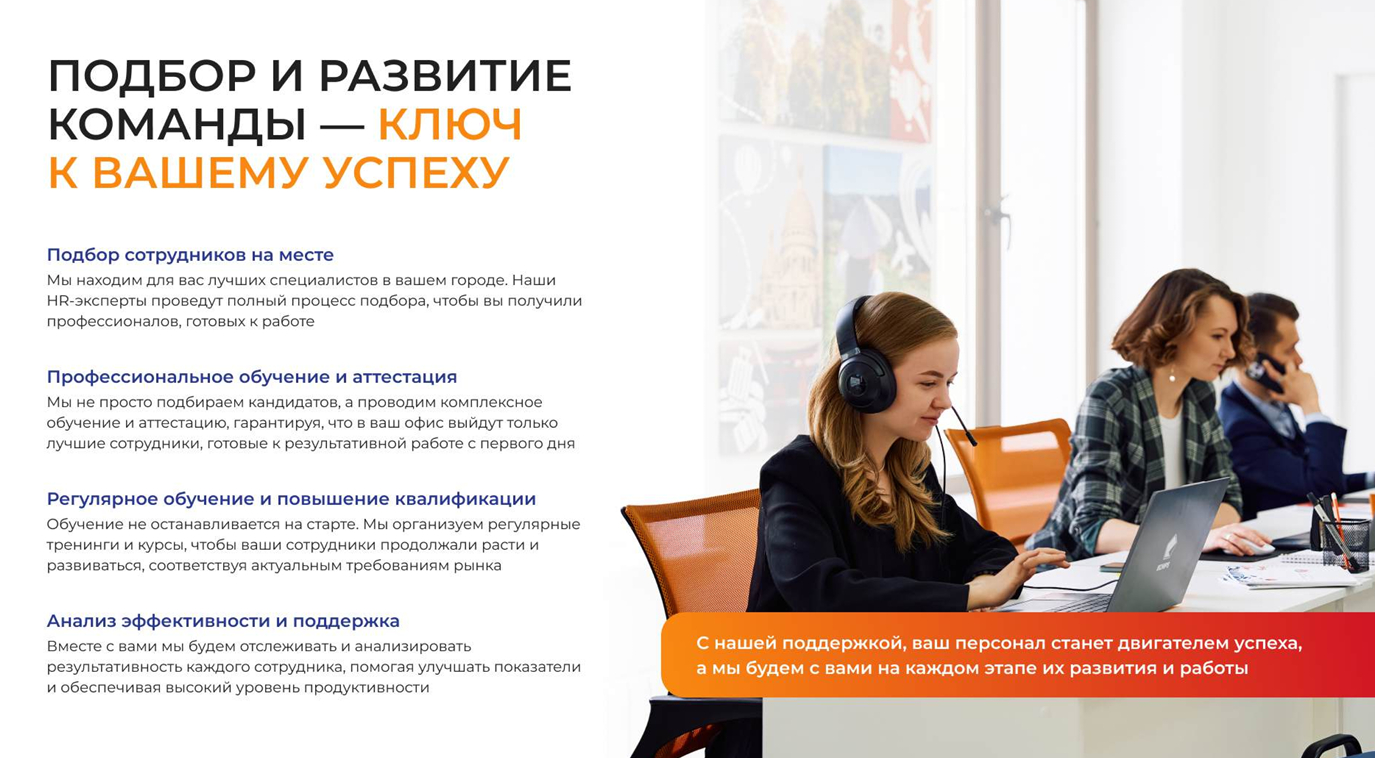 ПОДБОР И РАЗВИТИЕ КОМАНДЫ — КЛЮЧ К ВАШЕМУ УСПЕХУ

Подбор сотрудников на месте
Мы находим для вас лучших специалистов в вашем городе. Наши HR-эксперты проведут полный процесс подбора, чтобы вы получили профессионалов, готовых к работе

Профессиональное обучение и аттестация
Мы не просто подбираем кандидатов, а проводим комплексное обучение и аттестацию, гарантируя, что в ваш офис выйдут только лучшие сотрудники, готовые к результативной работе с первого дня

Регулярное обучение и повышение квалификации
Обучение не останавливается на старте. Мы организуем регулярные тренинги и курсы, чтобы ваши сотрудники продолжали расти и развиваться, соответствуя актуальным требованиям рынка

Анализ эффективности и поддержка
Вместе с вами мы будем отслеживать и анализировать результативность каждого сотрудника, помогая улучшать показатели и обеспечивая высокий уровень продуктивности

С нашей поддержкой, ваш персонал станет двигателем успеха, а мы будем с вами на каждом этапе их развития и работы